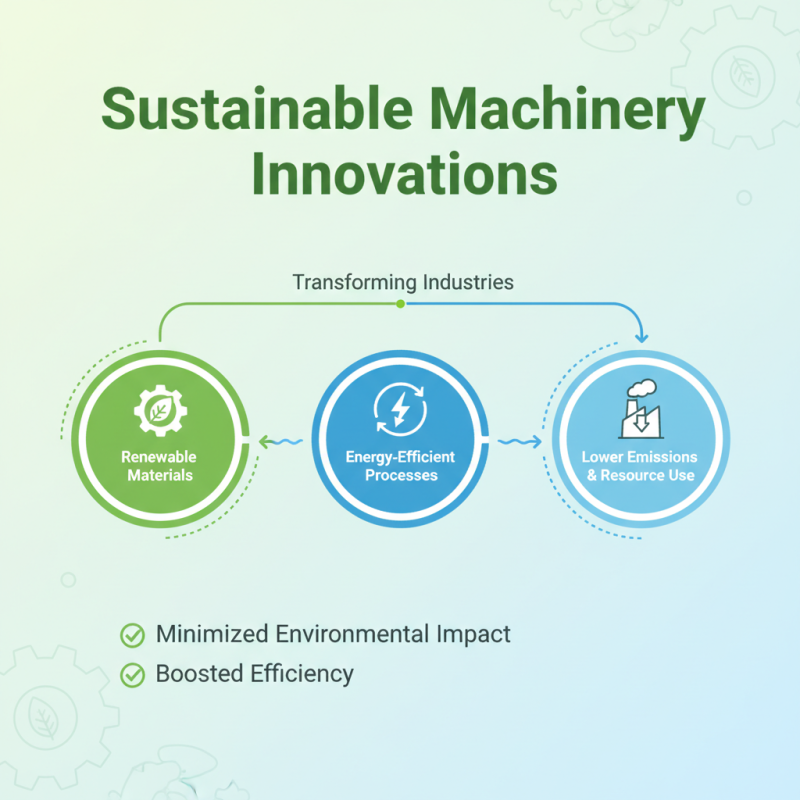 Sustainable Machinery Innovations

Transforming Industries

Renewable Materials

Energy-Efficient Processes

Lower Emissions & Resource Use

Minimized Environmental Impact

Boosted Efficiency